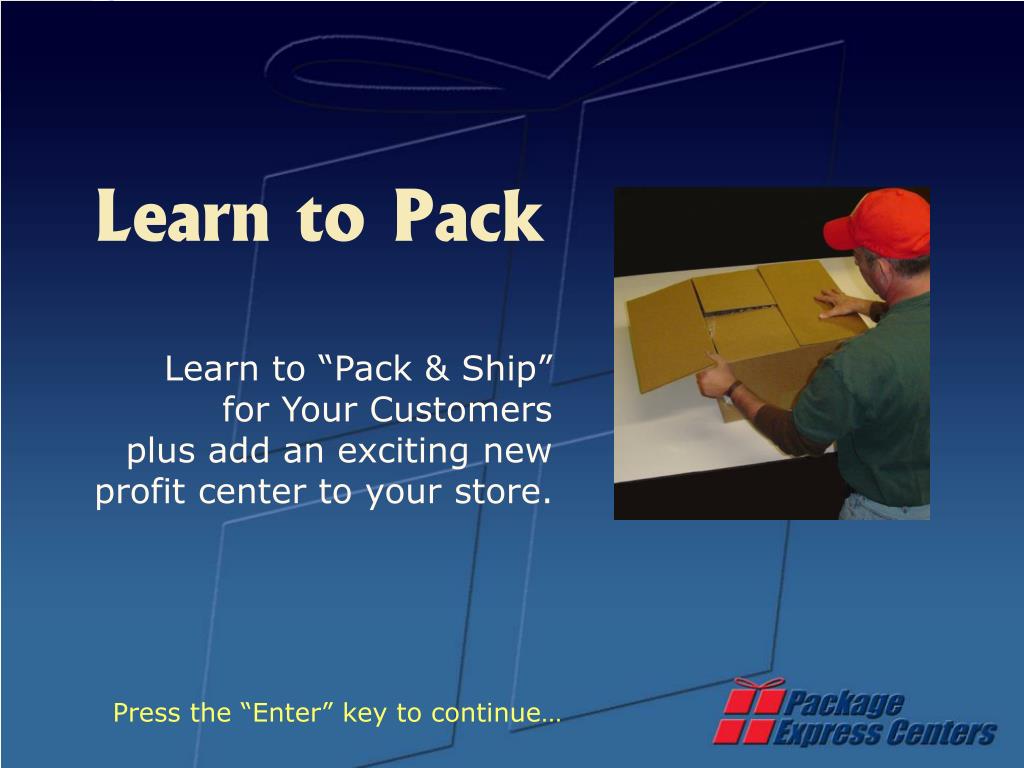 Learn to Pack

Learn to “Pack & Ship” for Your Customers plus add an exciting new profit center to your store.

Press the “Enter” key to continue…

Package Express Centers